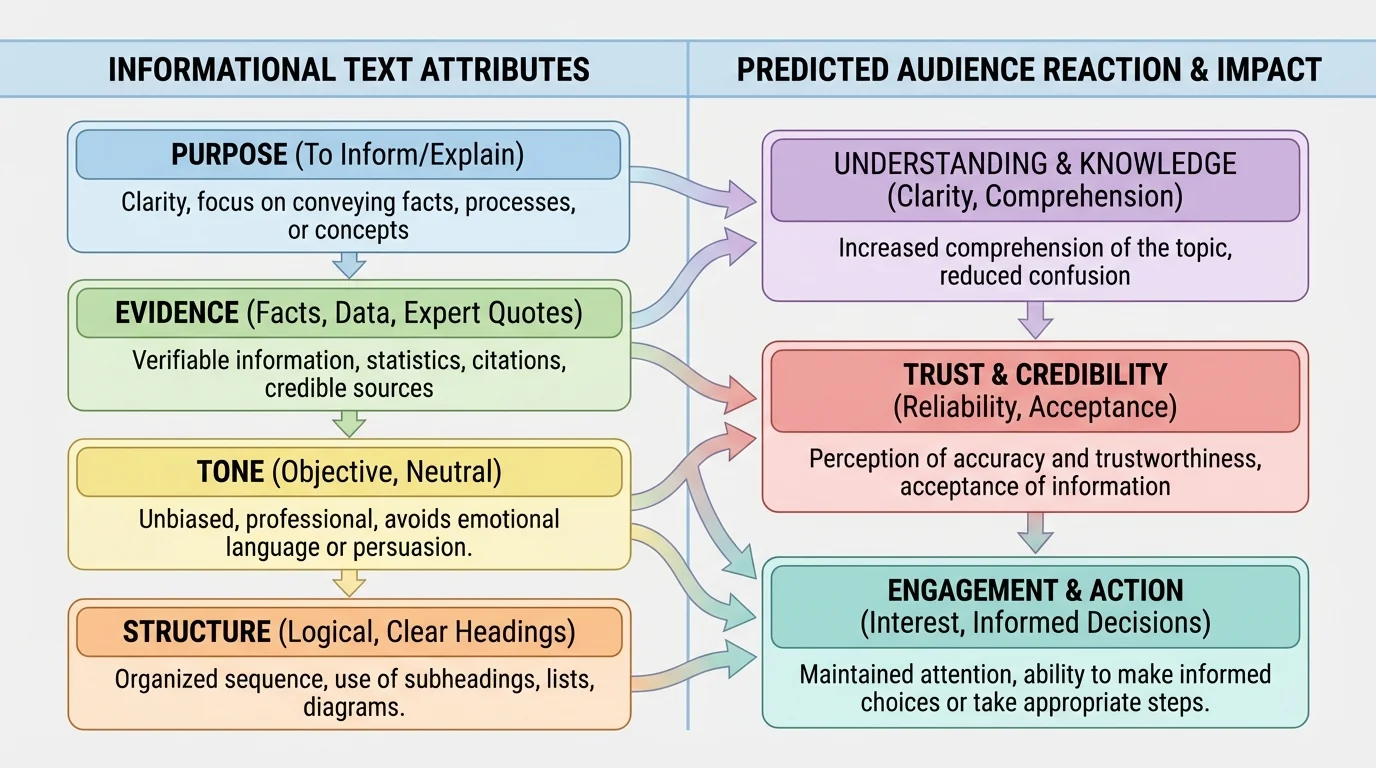 INFORMATIONAL TEXT ATTRIBUTES

PURPOSE (To Inform/Explain)

Clarity, focus on conveying facts, processes, or concepts

EVIDENCE (Facts, Data, Expert Quotes)

Verifiable information, statistics, citations, credible sources

TONE (Objective, Neutral)

Unbiased, professional, avoids emotional language or persuasion.

STRUCTURE (Logical, Clear Headings)

Organized sequence, use of subheadings, lists, diagrams.

PREDICTED AUDIENCE REACTION & IMPACT

UNDERSTANDING & KNOWLEDGE (Clarity, Comprehension)

Increased comprehension of the topic, reduced confusion

TRUST & CREDIBILITY (Reliability, Acceptance)

Perception of accuracy and trustworthiness, acceptance of information

ENGAGEMENT & ACTION (Interest, Informed Decisions)

Maintained attention, ability to make informed choices or take appropriate steps.